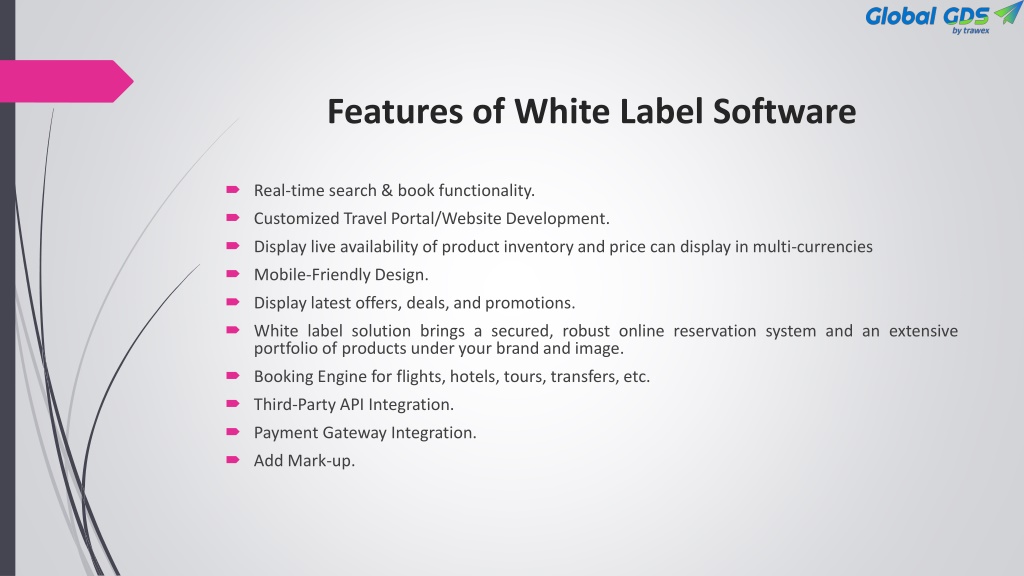 Global GDS
by trawex

Features of White Label Software

Real-time search & book functionality.

Customized Travel Portal/Website Development.

Display live availability of product inventory and price can display in multi-currencies

Mobile-Friendly Design.

Display latest offers, deals, and promotions.

White label solution brings a secured, robust online reservation system and an extensive portfolio of products under your brand and image.

Booking Engine for flights, hotels, tours, transfers, etc.

Third-Party API Integration.

Payment Gateway Integration.

Add Mark-up.